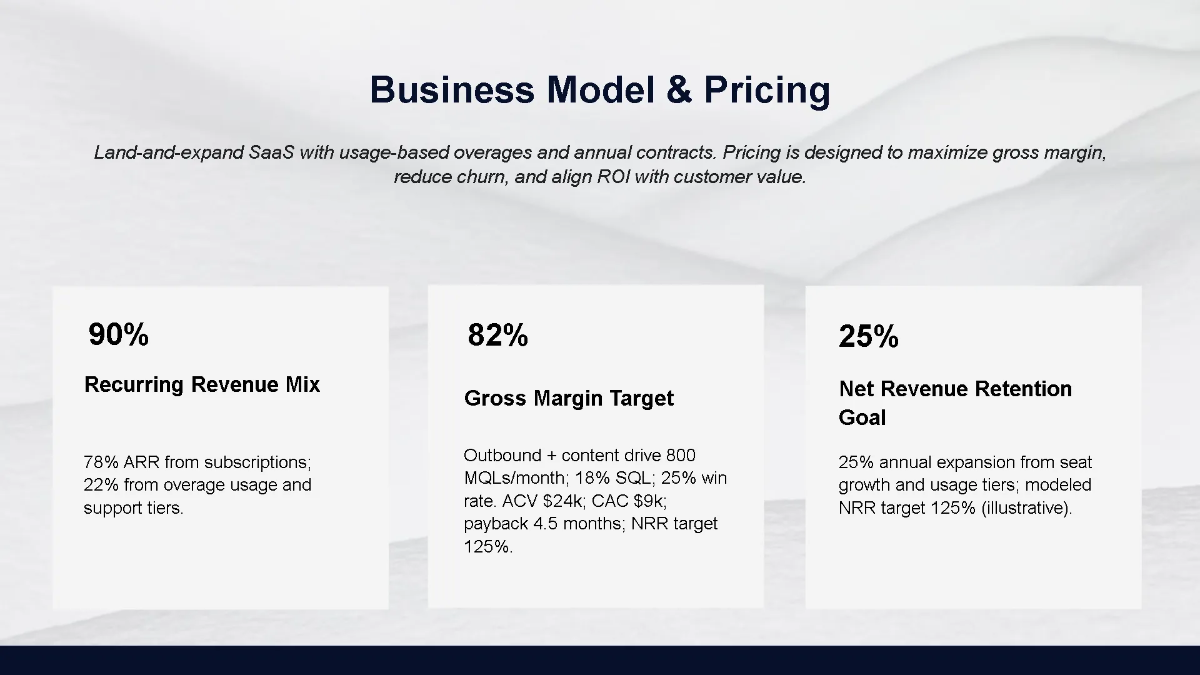 Business Model & Pricing

Land-and-expand SaaS with usage-based overages and annual contracts. Pricing is designed to maximize gross margin, reduce churn, and align ROI with customer value.

90%

Recurring Revenue Mix

78% ARR from subscriptions; 22% from overage usage and support tiers.

82%

Gross Margin Target

Outbound + content drive 800 MQLs/month; 18% SQL; 25% win rate. ACV \$24k; CAC \$9k; payback 4.5 months; NRR target 125%.

25%

Net Revenue Retention Goal

25% annual expansion from seat growth and usage tiers; modeled NRR target 125% (illustrative).